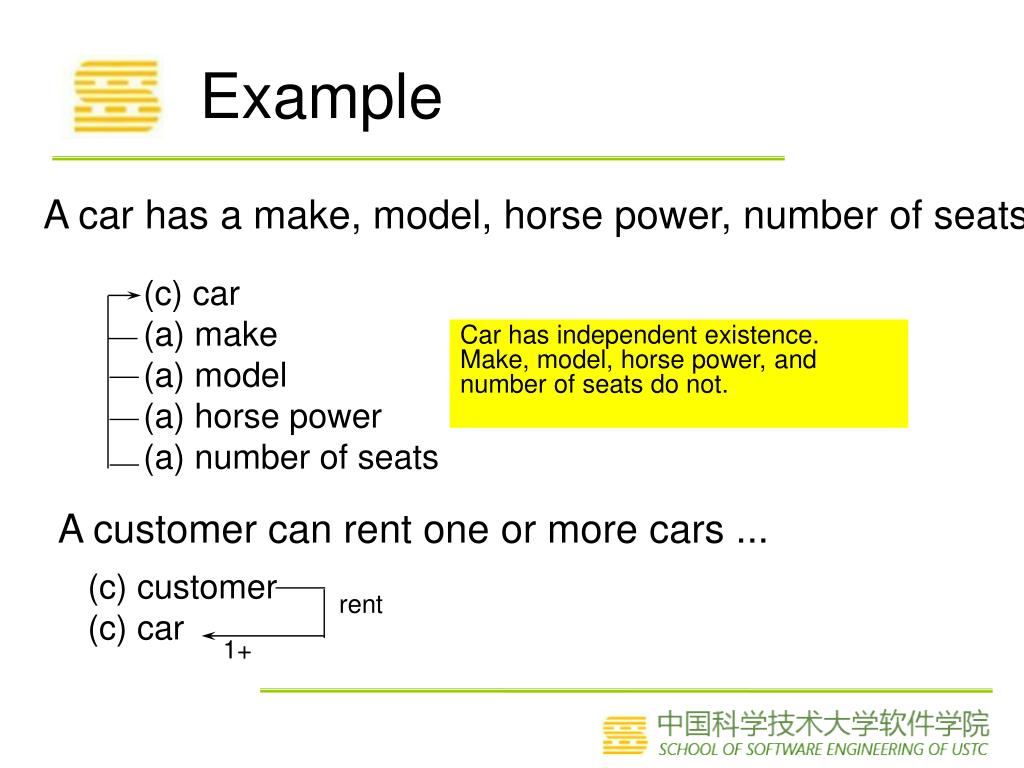 Example

A car has a make, model, horse power, number of seats

(c) car
(a) make
(a) model
(a) horse power
(a) number of seats

Car has independent existence. Make, model, horse power, and number of seats do not.

A customer can rent one or more cars ...

(c) customer
(c) car
rent
1+

中国科学技术大学软件学院
SCHOOL OF SOFTWARE ENGINEERING OF USTC